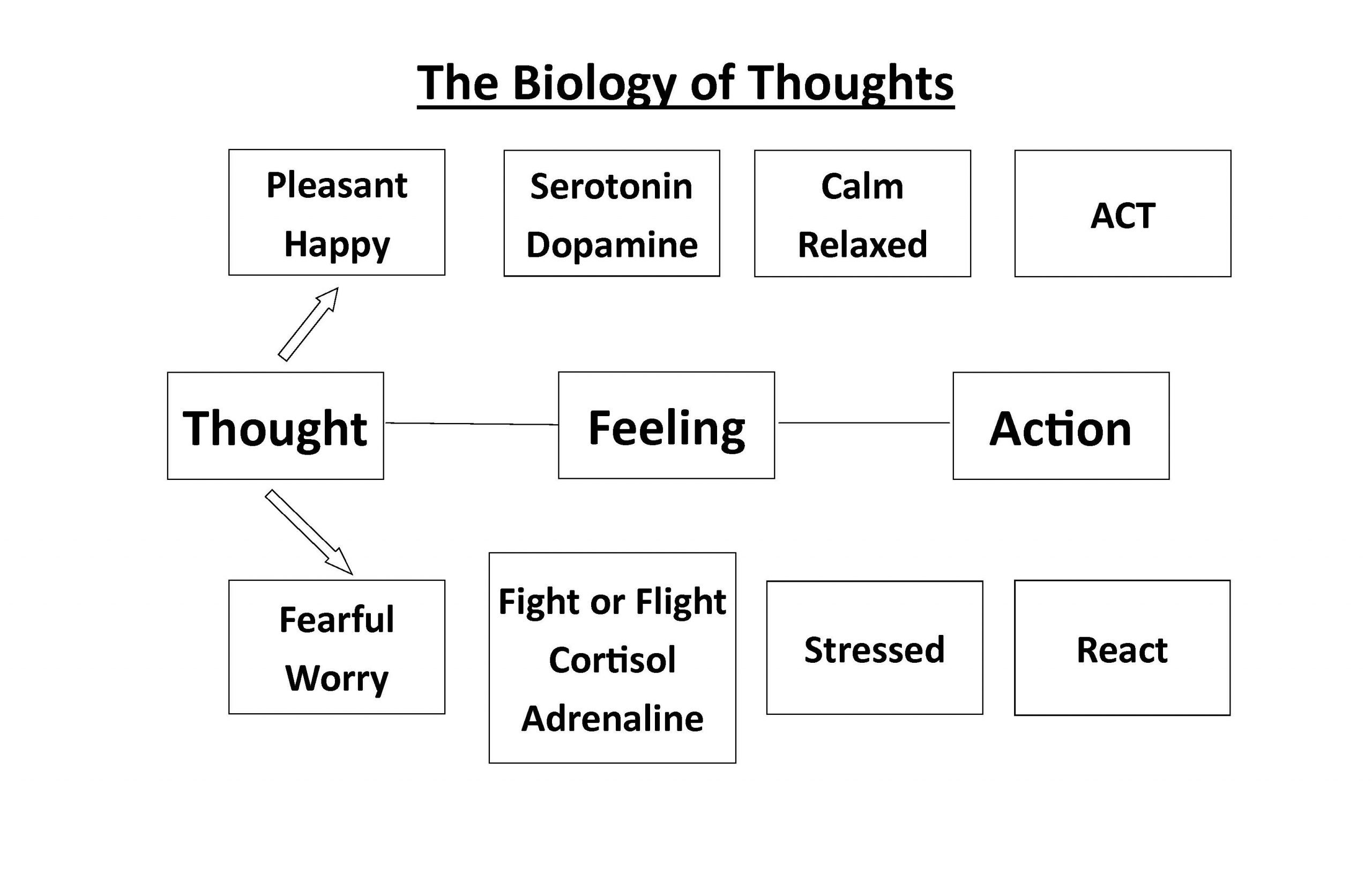 The Biology of Thoughts

Pleasant
Happy

Serotonin
Dopamine

Calm
Relaxed

ACT

Thought

Feeling

Action

Fearful
Worry

Fight or Flight
Cortisol
Adrenaline

Stressed

React